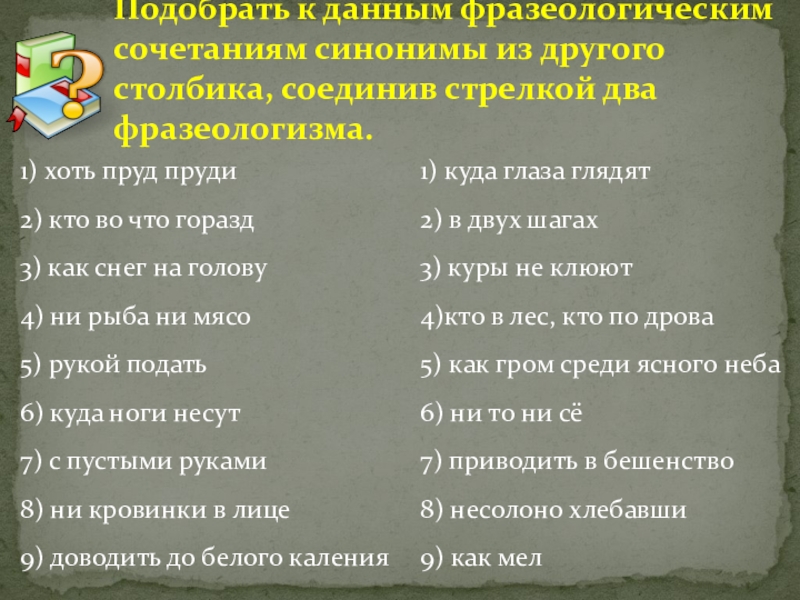 Подобрать к данным фразеологическим сочетаниям синонимы из другого столбика, соединив стрелкой два фразеологизма.

1) хоть пруд пруди
2) кто во что горазд
3) как снег на голову
4) ни рыба ни мясо
5) рукой подать
6) куда ноги несут
7) с пустыми руками
8) ни кровинки в лице
9) доводить до белого каления

1) куда глаза глядят
2) в двух шагах
3) куры не клюют
4)кто в лес, кто по дрова
5) как гром среди ясного неба
6) ни то ни сё
7) приводить в бешенство
8) несолоно хлебавши
9) как мел